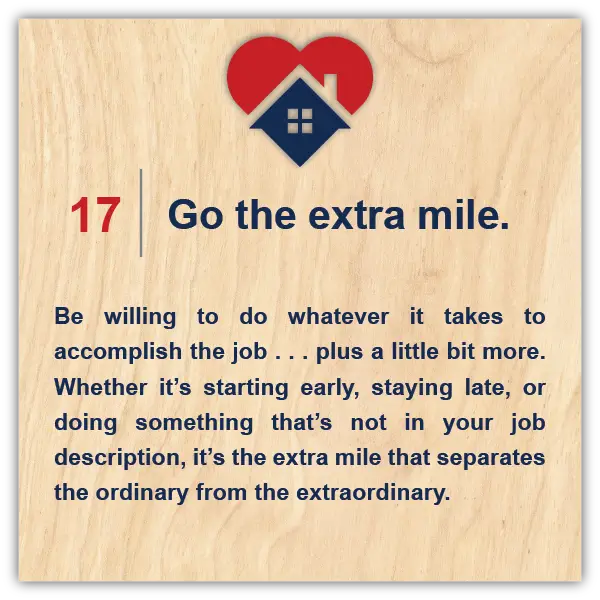 17 Go the extra mile.

Be willing to do whatever it takes to accomplish the job . . . plus a little bit more. Whether it’s starting early, staying late, or doing something that’s not in your job description, it’s the extra mile that separates the ordinary from the extraordinary.